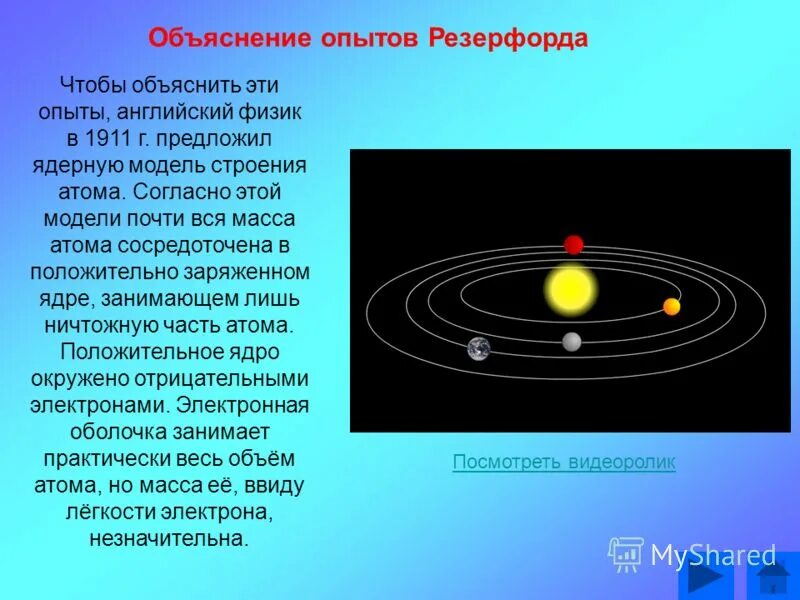 Объяснение опытов Резерфорда

Чтобы объяснить эти опыты, английский физик в 1911 г. предложил ядерную модель строения атома. Согласно этой модели почти вся масса атома сосредоточена в положительно заряженном ядре, занимающем лишь ничтожную часть атома. Положительное ядро окружено отрицательными электронами. Электронная оболочка занимает практически весь объём атома, но масса её, ввиду лёгкости электрона, незначительна.

Посмотреть видеоролик

MyShared